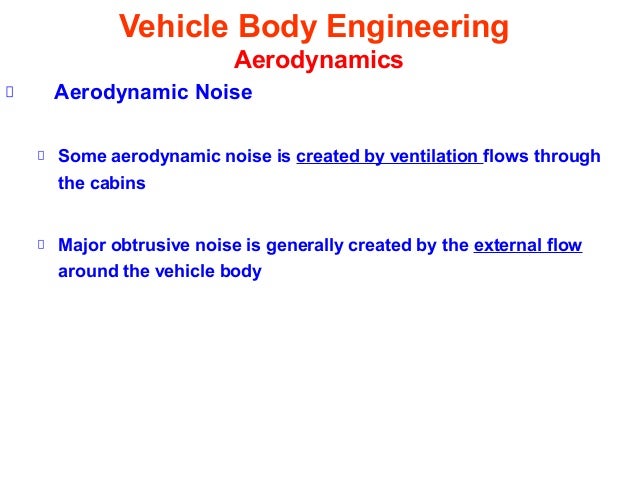 Vehicle Body Engineering
Aerodynamics

Aerodynamic Noise

Some aerodynamic noise is created by ventilation flows through the cabins

Major obtrusive noise is generally created by the external flow around the vehicle body